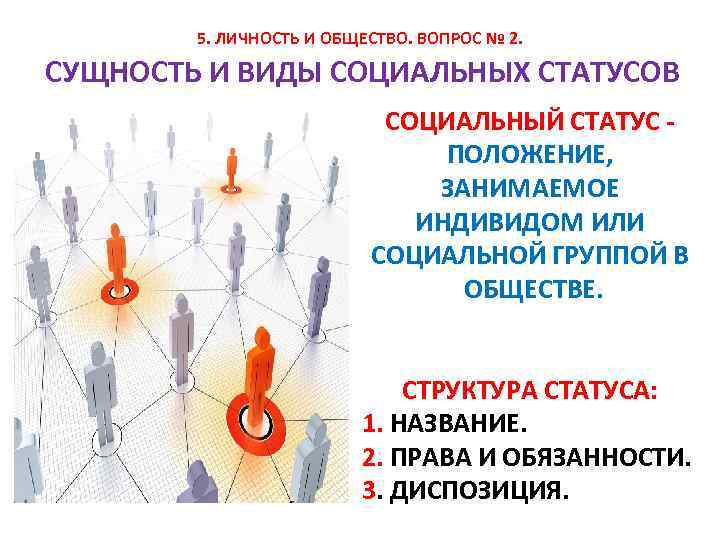 5. ЛИЧНОСТЬ И ОБЩЕСТВО. ВОПРОС № 2.

СУЩНОСТЬ И ВИДЫ СОЦИАЛЬНЫХ СТАТУСОВ

СОЦИАЛЬНЫЙ СТАТУС - ПОЛОЖЕНИЕ, ЗАНИМАЕМОЕ ИНДИВИДОМ ИЛИ СОЦИАЛЬНОЙ ГРУППОЙ В ОБЩЕСТВЕ.

СТРУКТУРА СТАТУСА:
1. НАЗВАНИЕ.
2. ПРАВА И ОБЯЗАННОСТИ.
3. ДИСПОЗИЦИЯ.